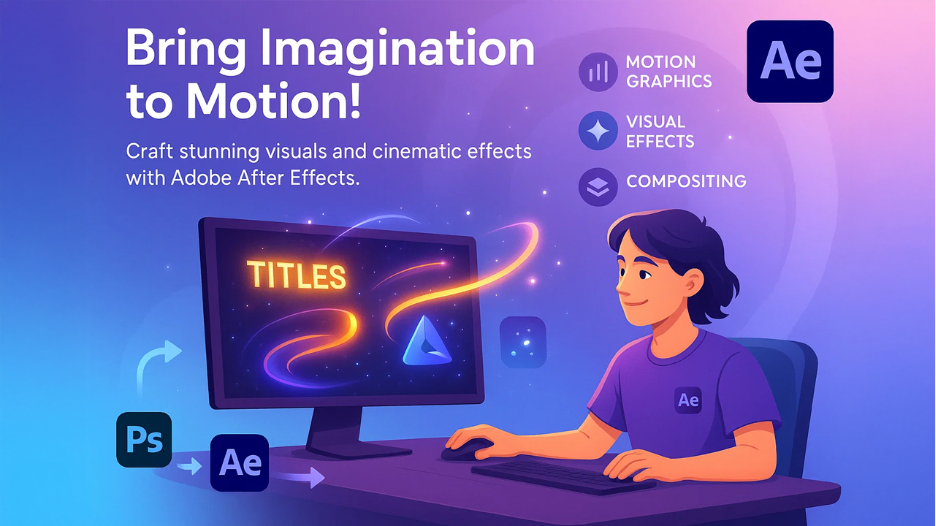 Bring Imagination to Motion!

Craft stunning visuals and cinematic effects with Adobe After Effects.

MOTION GRAPHICS

VISUAL EFFECTS

COMPOSITING

Ae

TITLES

Ae

Ps

Ae